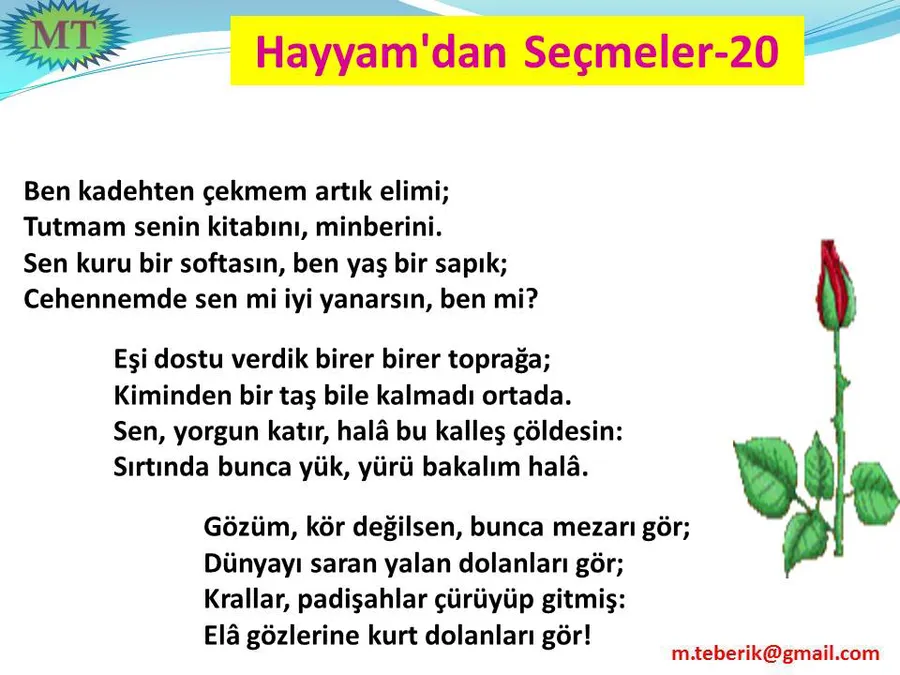 MT

Hayyam'dan Seçmeler-20

Ben kadehten çekmem artık elimi;
Tutmam senin kitabını, minberini.
Sen kuru bir softasın, ben yaş bir sapık;
Cehennemde sen mi iyi yanarsın, ben mi?

Eşi dostu verdik birer birer toprağa;
Kiminden bir taş bile kalmadı ortada.
Sen, yorgun katır, halâ bu kalleş çöldesin:
Sırtında bunca yük, yürü bakalım halâ.

Gözüm, kör değilsen, bunca mezarı gör;
Dünyayı saran yalan dolanları gör;
Krallar, padişahlar çürüyüp gitmiş:
Elâ gözlerine kurt dolanları gör!

m.teberik@gmail.com